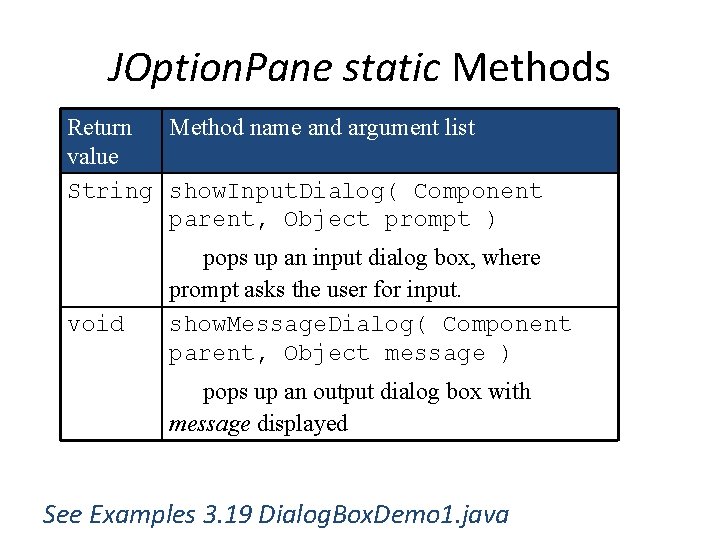 JOptionPane static Methods

| Return value | Method name and argument list |
|---|---|
| String | showInputDialog( Component parent, Object prompt ) pops up an input dialog box, where prompt asks the user for input. |
| void | showMessageDialog( Component parent, Object message ) pops up an output dialog box with message displayed |

See Examples 3.19 DialogBoxDemo1.java